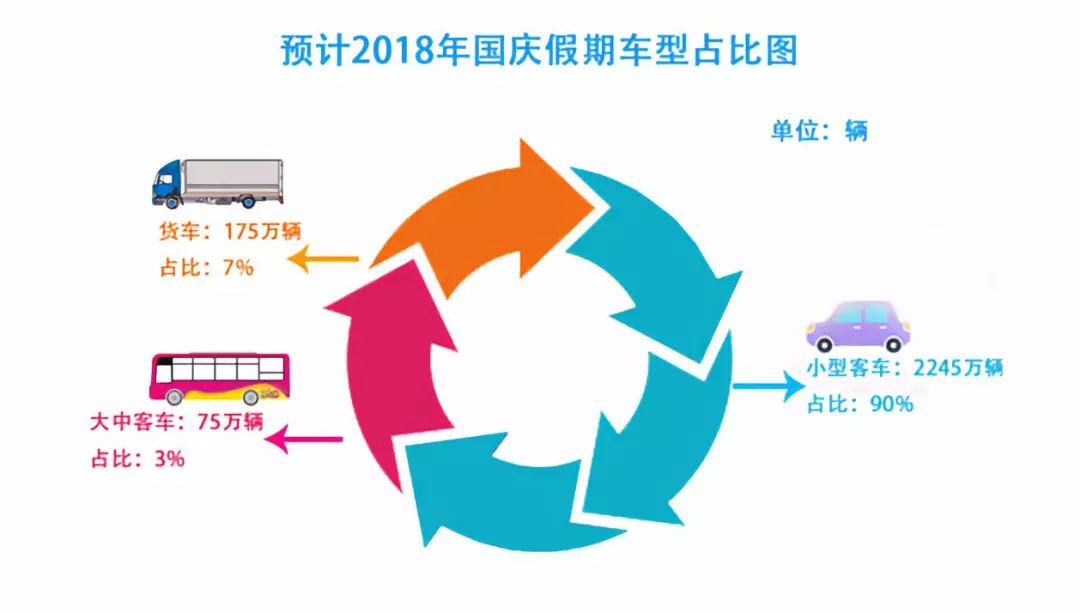 预计2018年国庆假期车型占比图

单位：辆

货车：175万辆
占比：7%

大中客车：75万辆
占比：3%

小型客车：2245万辆
占比：90%